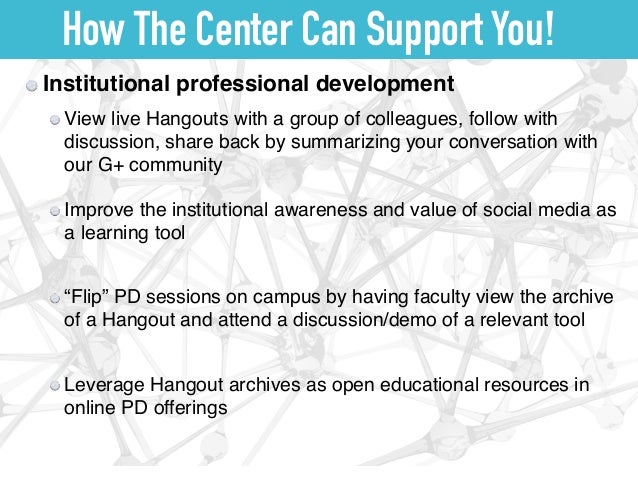 How The Center Can Support You!

Institutional professional development

View live Hangouts with a group of colleagues, follow with discussion, share back by summarizing your conversation with our G+ community

Improve the institutional awareness and value of social media as a learning tool

“Flip” PD sessions on campus by having faculty view the archive of a Hangout and attend a discussion/demo of a relevant tool

Leverage Hangout archives as open educational resources in online PD offerings